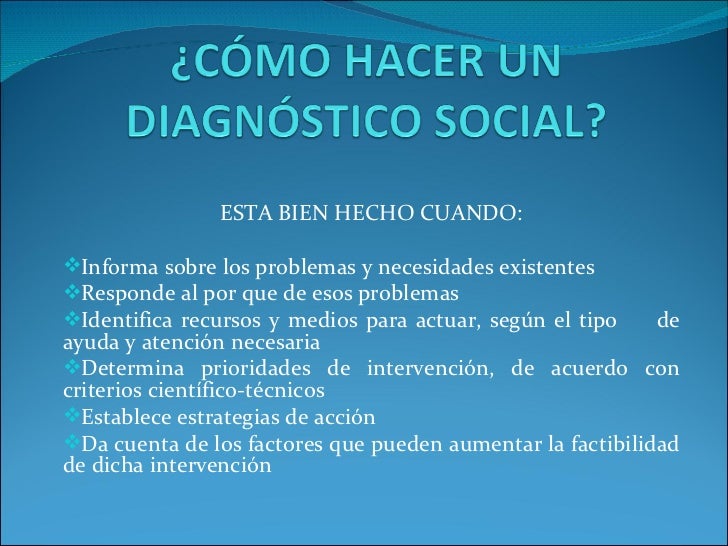 ¿CÓMO HACER UN DIAGNÓSTICO SOCIAL?

ESTA BIEN HECHO CUANDO:

❖Informa sobre los problemas y necesidades existentes
❖Responde al por que de esos problemas
❖Identifica recursos y medios para actuar, según el tipo de ayuda y atención necesaria
❖Determina prioridades de intervención, de acuerdo con criterios científico-técnicos
❖Establece estrategias de acción
❖Da cuenta de los factores que pueden aumentar la factibilidad de dicha intervención